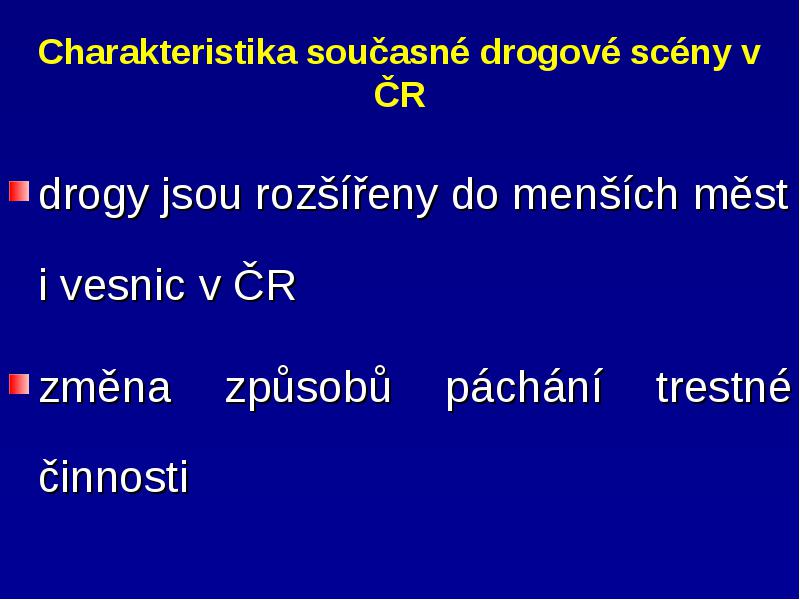 Charakteristika současné drogové scény v ČR

drogy jsou rozšířeny do menších měst i vesnic v ČR

změna způsobů páchání trestné činnosti